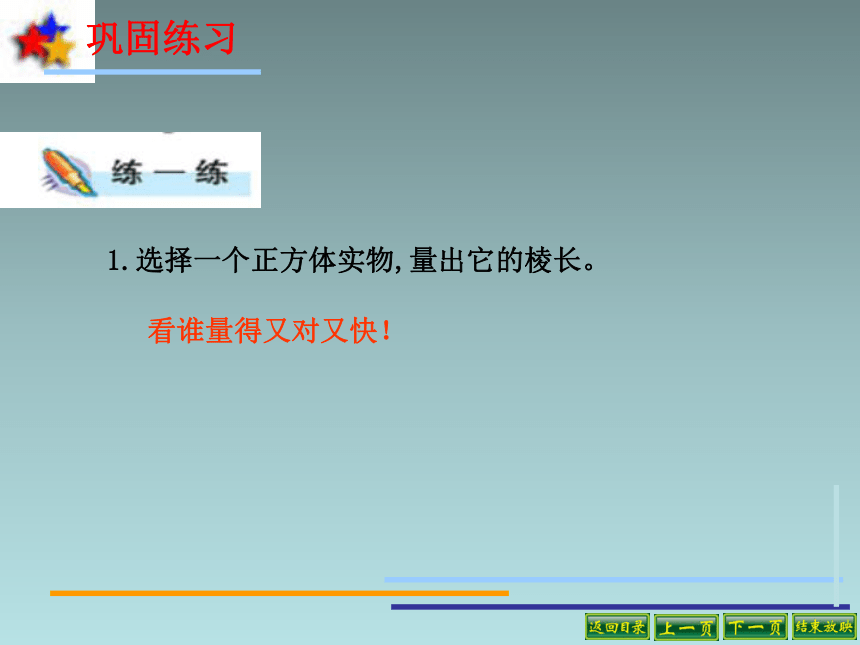 巩固练习

练一练

1. 选择一个正方体实物, 量出它的棱长。

看谁量得又对又快!

返回目录 上一页 下一页 结束放映